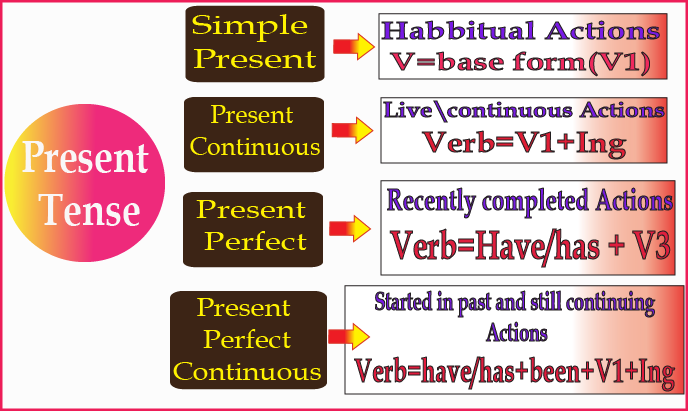 Present Tense

Simple Present

Habbitual Actions
V=base form(V1)

Present Continuous

Live\continuous Actions
Verb=V1+Ing

Present Perfect

Recently completed Actions
Verb=Have/has + V3

Present Perfect Continuous

Started in past and still continuing Actions
Verb=have/has+been+V1+Ing